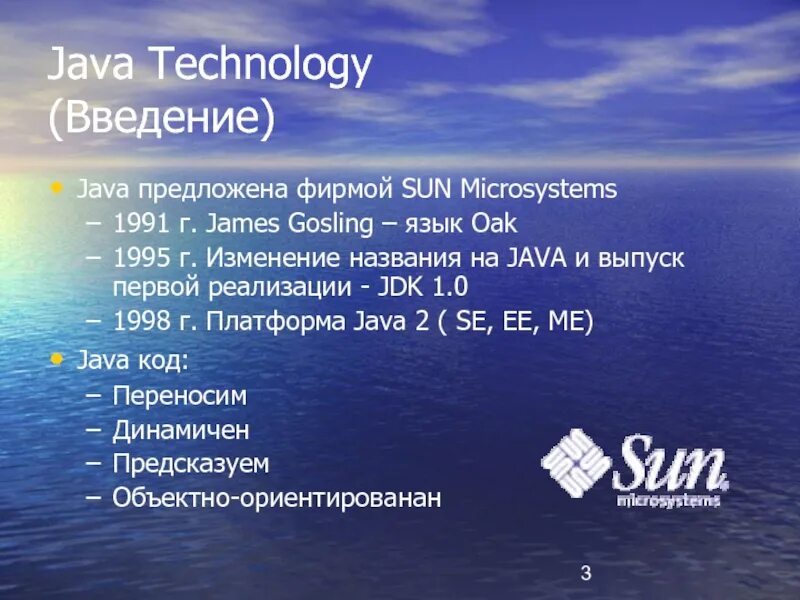 Java Technology (Введение)

• Java предложена фирмой SUN Microsystems
– 1991 г. James Gosling – язык Oak
– 1995 г. Изменение названия на JAVA и выпуск первой реализации - JDK 1.0
– 1998 г. Платформа Java 2 ( SE, EE, ME)

• Java код:
– Переносим
– Динамичен
– Предсказуем
– Объектно-ориентированан

Sun microsystems

3